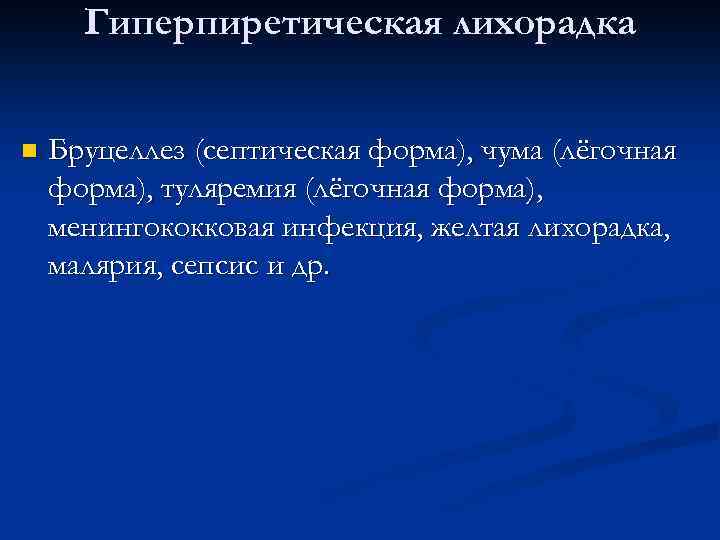 Гиперпиретическая лихорадка

Бруцеллез (септическая форма), чума (лёгочная форма), туляремия (лёгочная форма), менингококковая инфекция, желтая лихорадка, малярия, сепсис и др.